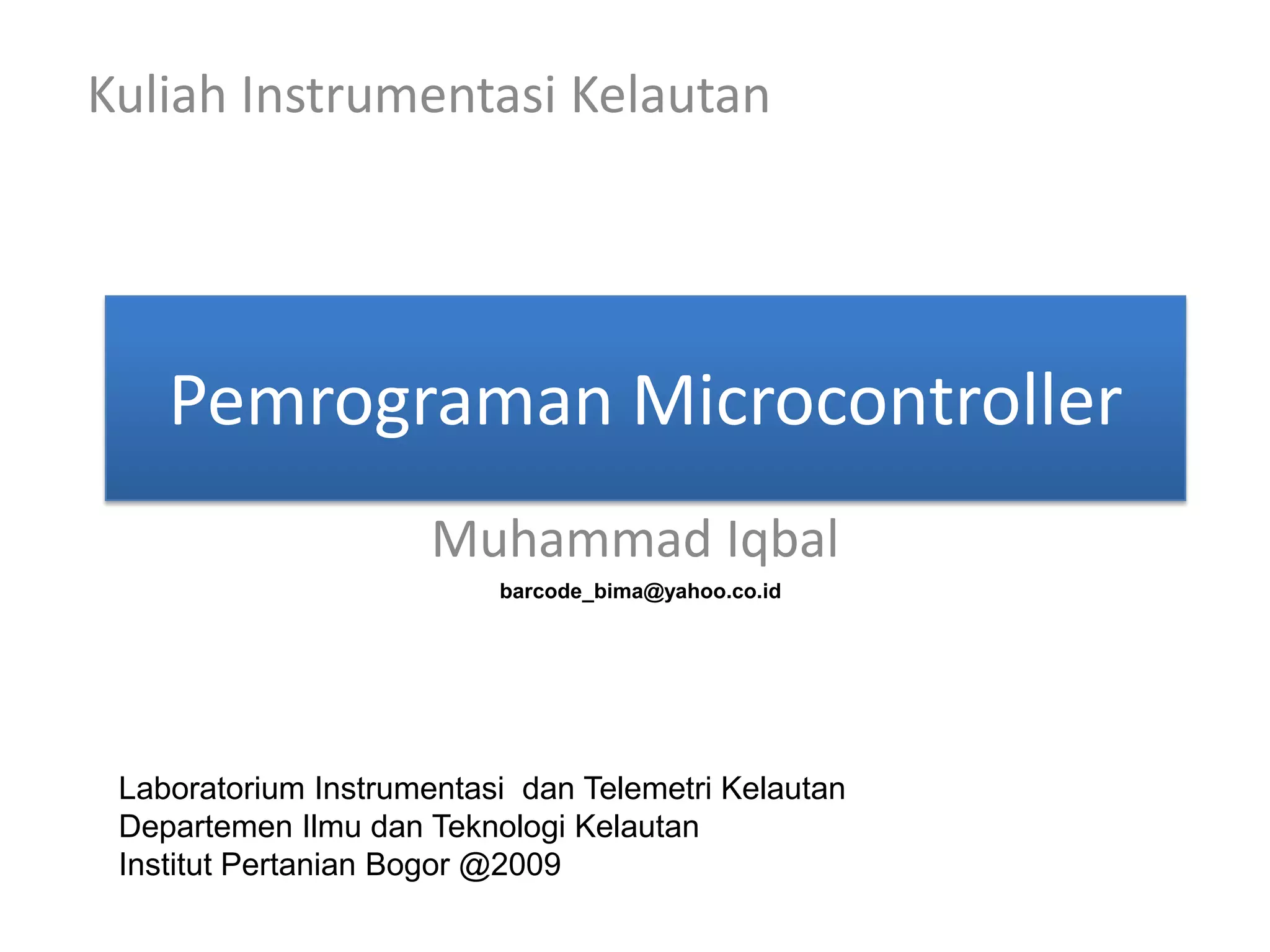 Kuliah Instrumentasi Kelautan

Pemrograman Microcontroller

Muhammad Iqbal

barcode_bima@yahoo.co.id

Laboratorium Instrumentasi dan Telemetri Kelautan
Departemen Ilmu dan Teknologi Kelautan
Institut Pertanian Bogor @2009